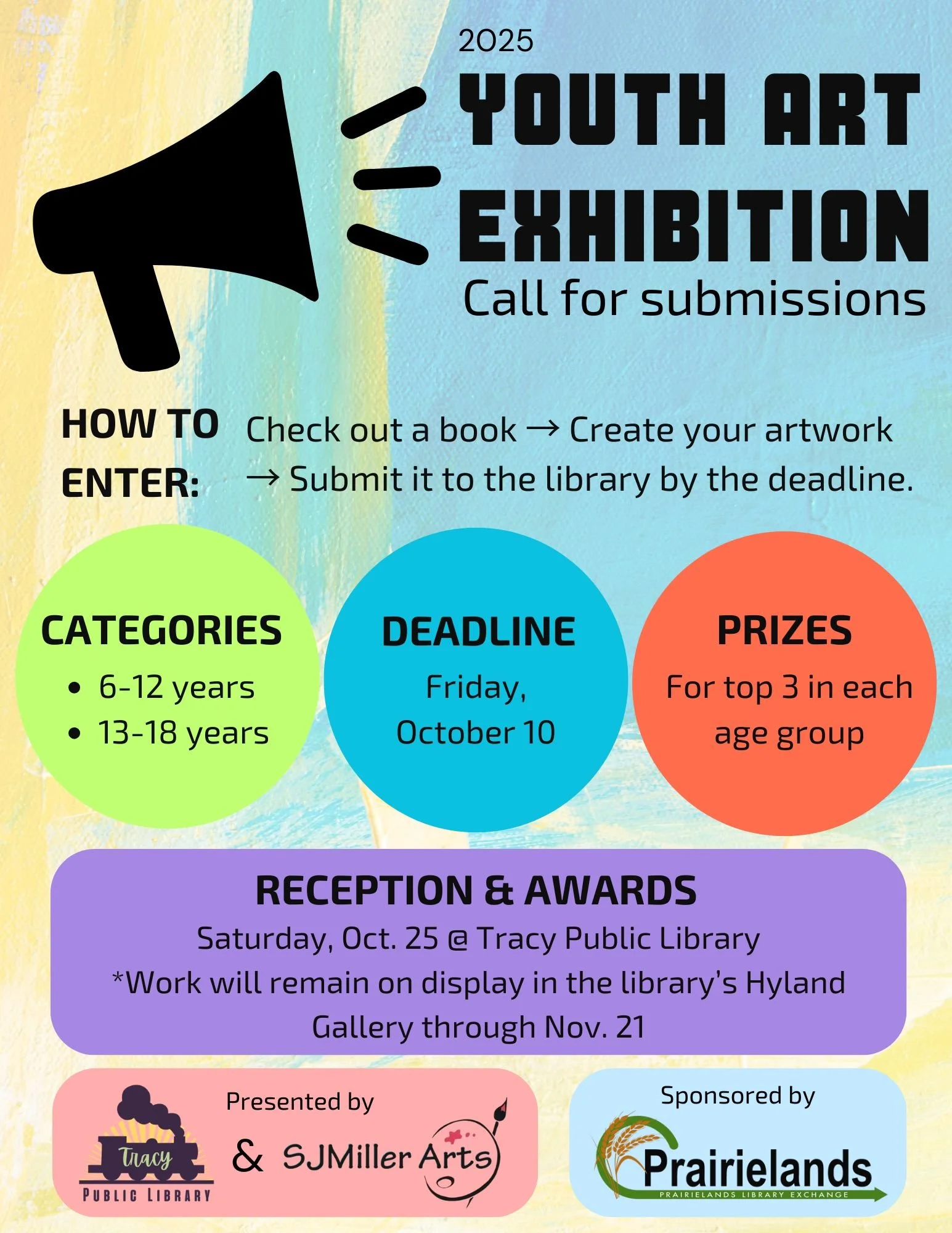 2025

YOUTH ART EXHIBITION

Call for submissions

HOW TO ENTER: Check out a book → Create your artwork → Submit it to the library by the deadline.

CATEGORIES
• 6-12 years
• 13-18 years

DEADLINE
Friday, October 10

PRIZES
For top 3 in each age group

RECEPTION & AWARDS
Saturday, Oct. 25 @ Tracy Public Library
*Work will remain on display in the library's Hyland Gallery through Nov. 21

Presented by
Tracy PUBLIC LIBRARY & SJMiller Arts

Sponsored by
Prairielands
PRAIRIELANDS LIBRARY EXCHANGE